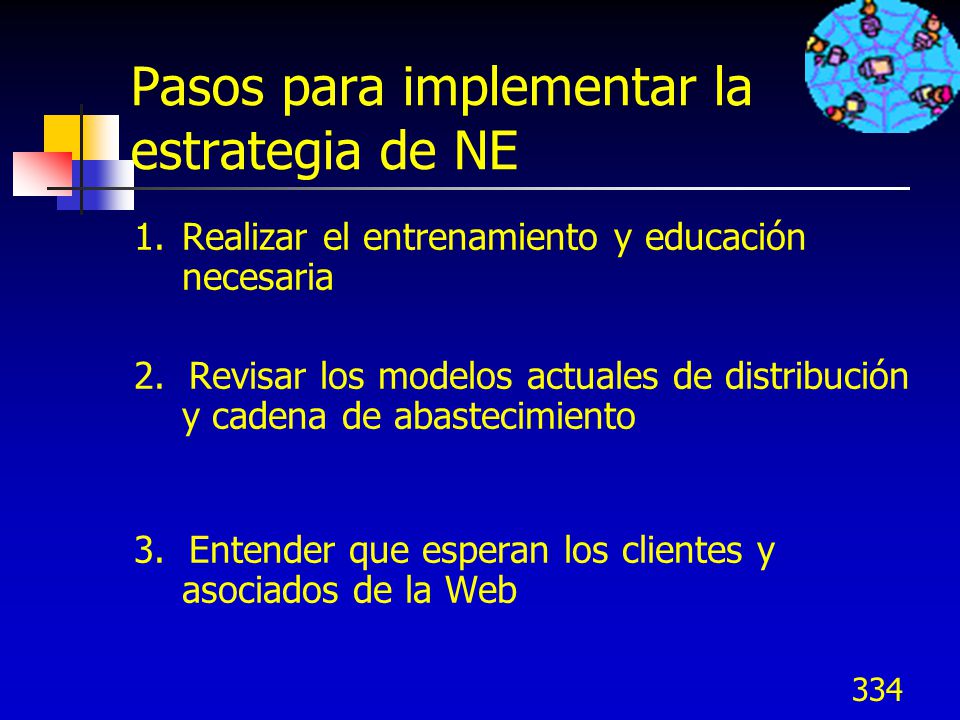 Pasos para implementar la estrategia de NE

1. Realizar el entrenamiento y educación necesaria

2. Revisar los modelos actuales de distribución y cadena de abastecimiento

3. Entender que esperan los clientes y asociados de la Web

334